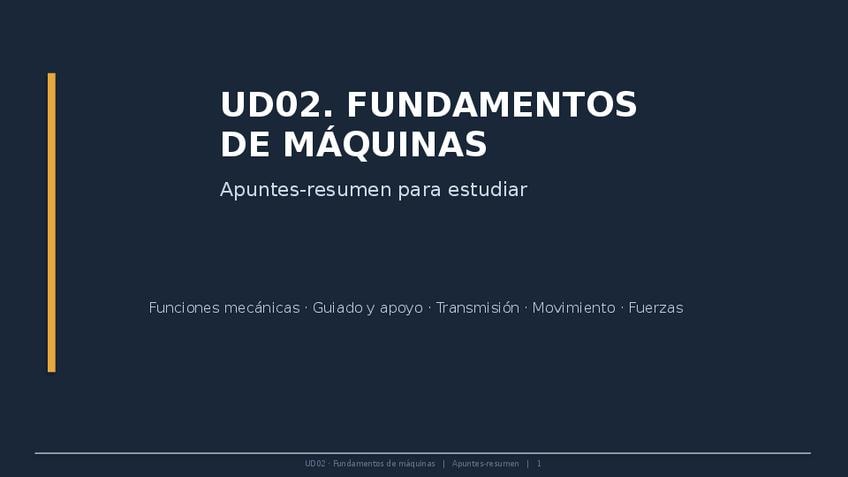 UD02. FUNDAMENTOS DE MÁQUINAS

Apuntes-resumen para estudiar

Funciones mecánicas · Guiado y apoyo · Transmisión · Movimiento · Fuerzas

UD02 · Fundamentos de máquinas | Apuntes-resumen | 1